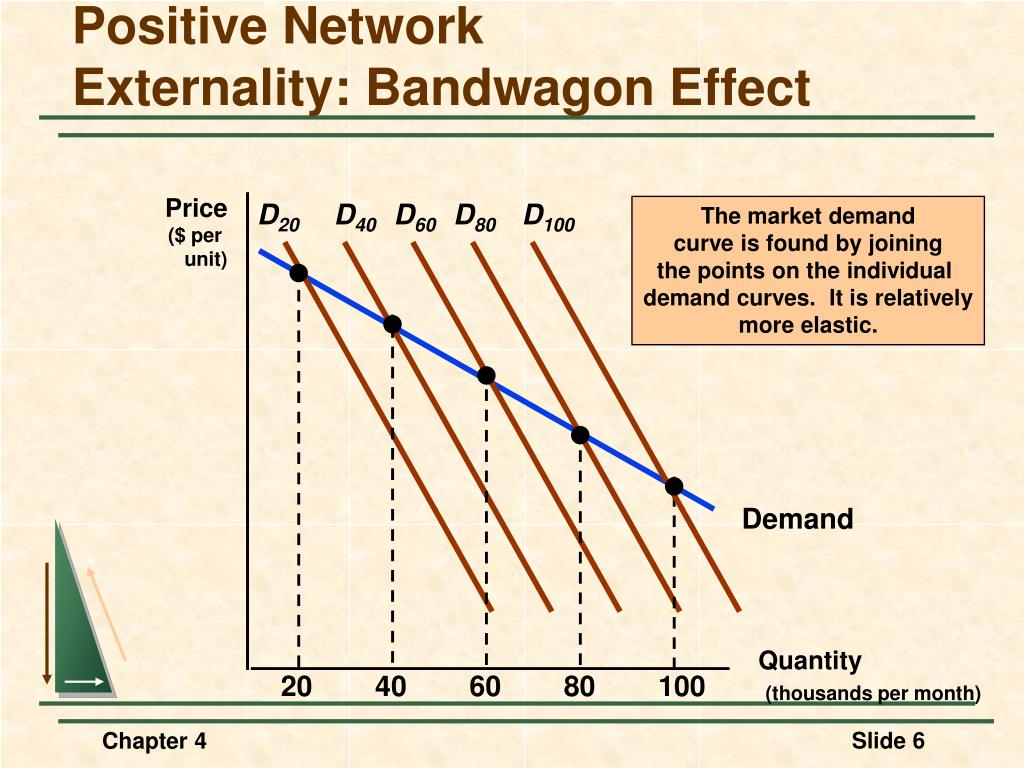 Positive Network Externality: Bandwagon Effect

Price ($ per unit)

$D_{20}$ $D_{40}$ $D_{60}$ $D_{80}$ $D_{100}$

The market demand curve is found by joining the points on the individual demand curves. It is relatively more elastic.

Demand

Quantity (thousands per month)

20 40 60 80 100

Chapter 4

Slide 6